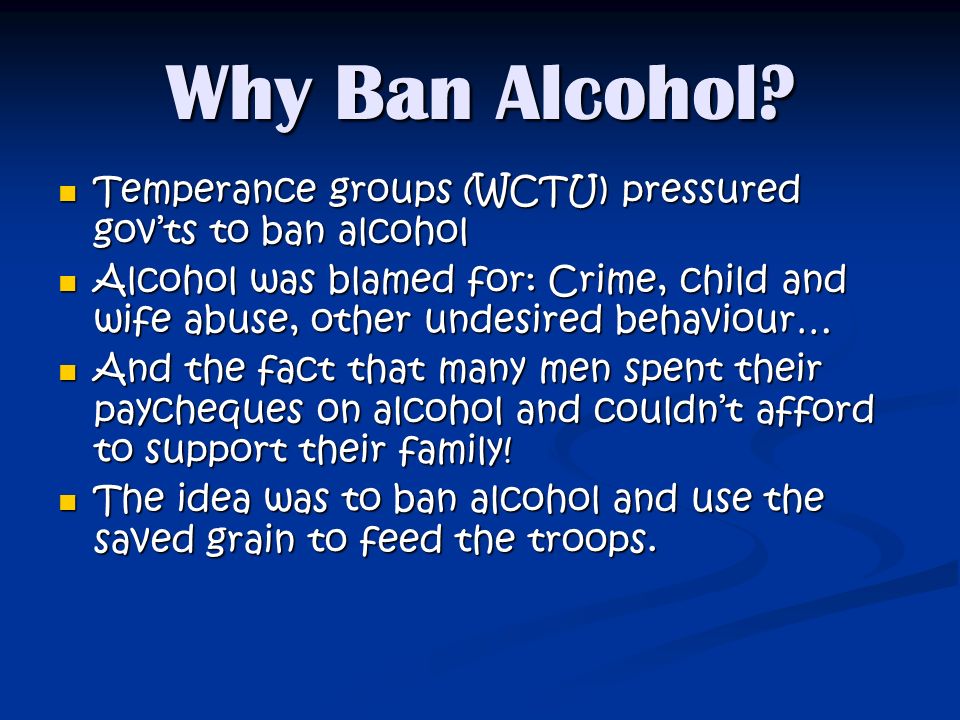 Why Ban Alcohol?

- Temperance groups (WCTU) pressured gov'ts to ban alcohol
- Alcohol was blamed for: Crime, child and wife abuse, other undesired behaviour…
- And the fact that many men spent their paycheques on alcohol and couldn't afford to support their family!
- The idea was to ban alcohol and use the saved grain to feed the troops.